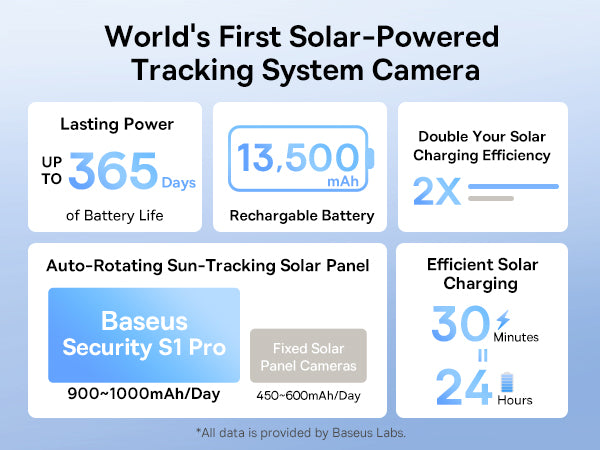 World's First Solar-Powered Tracking System Camera

Lasting Power

UP TO 365 Days

of Battery Life

13,500 mAh

Rechargable Battery

Double Your Solar Charging Efficiency

2X

Auto-Rotating Sun-Tracking Solar Panel

Baseus Security S1 Pro

900~1000mAh/Day

Fixed Solar Panel Cameras

450~600mAh/Day

Efficient Solar Charging

30 Minutes

=

24 Hours

*All data is provided by Baseus Labs.